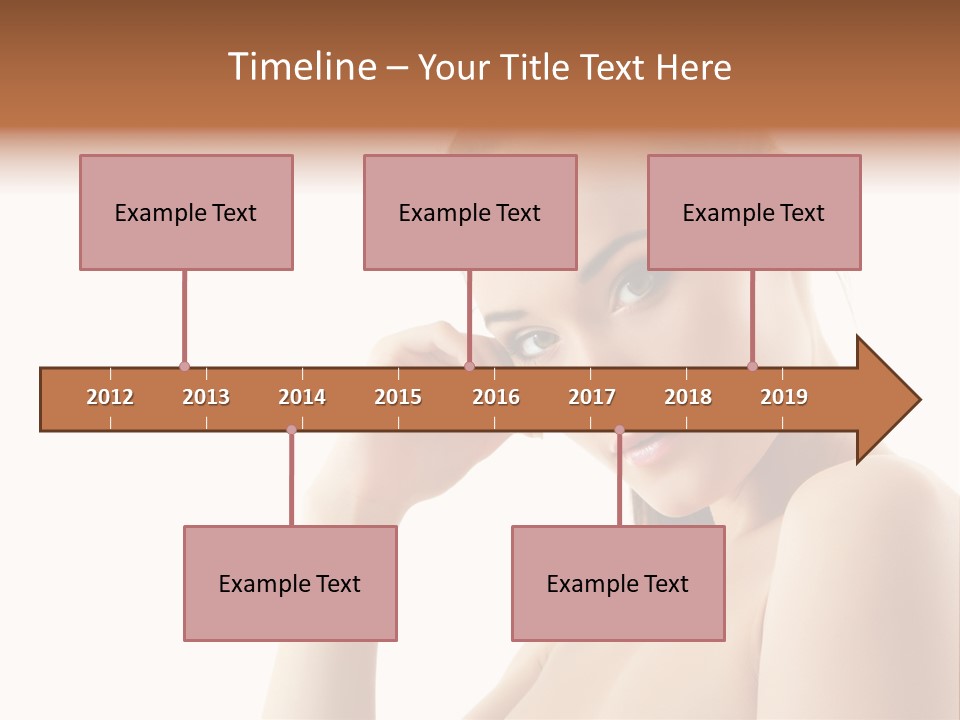 Timeline – Your Title Text Here

Example Text

Example Text

Example Text

2012 2013 2014 2015 2016 2017 2018 2019

Example Text

Example Text